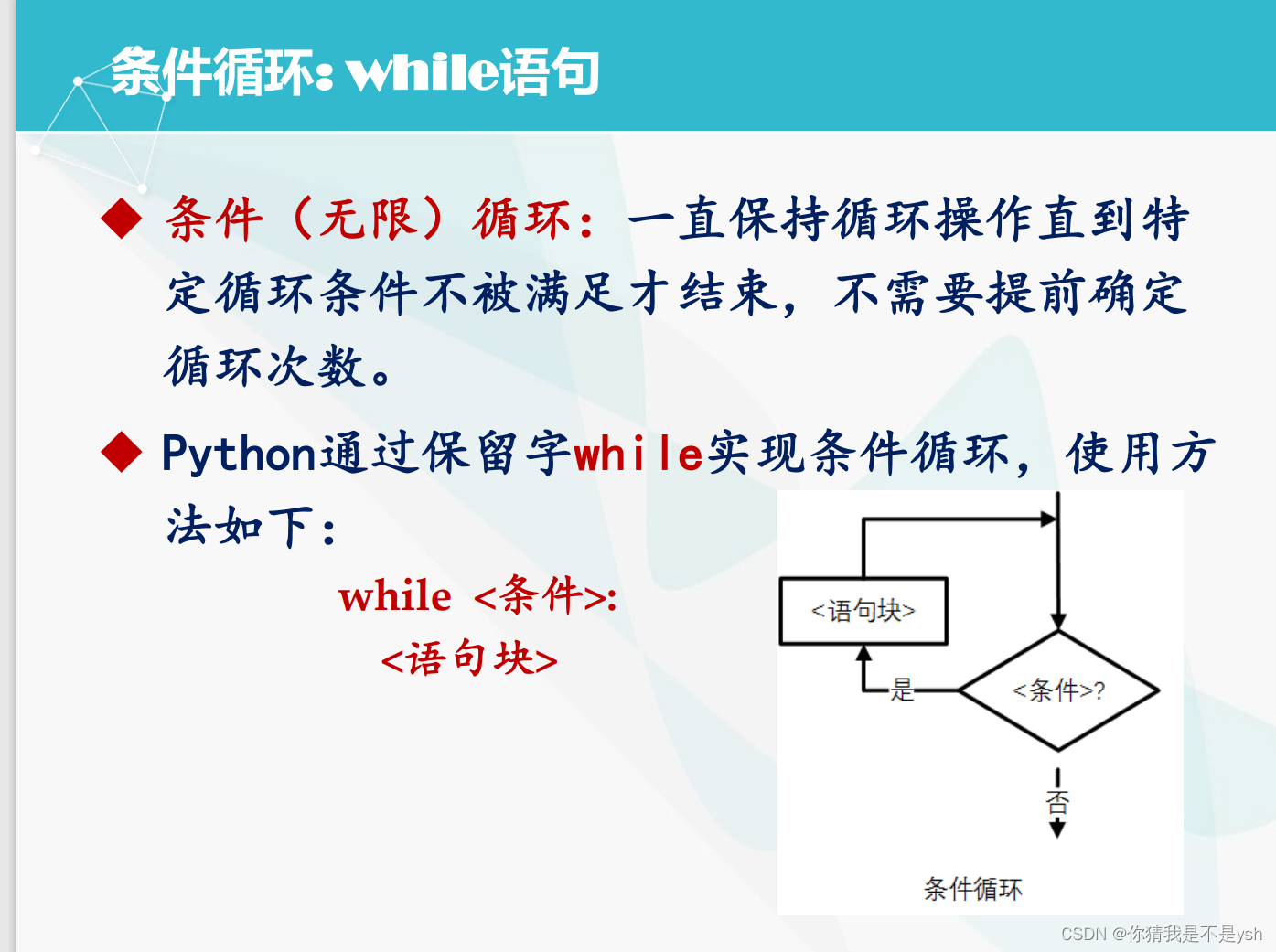 条件循环: while语句

◆ 条件（无限）循环：一直保持循环操作直到特定循环条件不被满足才结束，不需要提前确定循环次数。

◆ Python通过保留字while实现条件循环，使用方法如下：

while <条件>:
<语句块>

<语句块>
是
<条件>?
否
条件循环

CSDN @你猜我是不是ysh